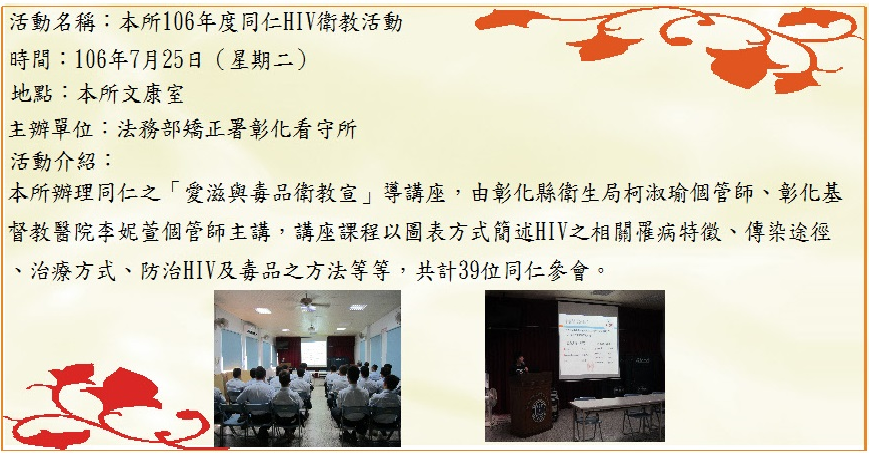 活動名稱：本所106年度同仁HIV衛教活動
時間：106年7月25日（星期二）
地點：本所文康室
主辦單位：法務部矯正署彰化看守所
活動介紹：
本所辦理同仁之「愛滋與毒品衛教宣」導講座，由彰化縣衛生局柯淑瑜個管師、彰化基督教醫院李妮萱個管師主講，講座課程以圖表方式簡述HIV之相關罹病特徵、傳染途徑、治療方式、防治HIV及毒品之方法等等，共計39位同仁參會。